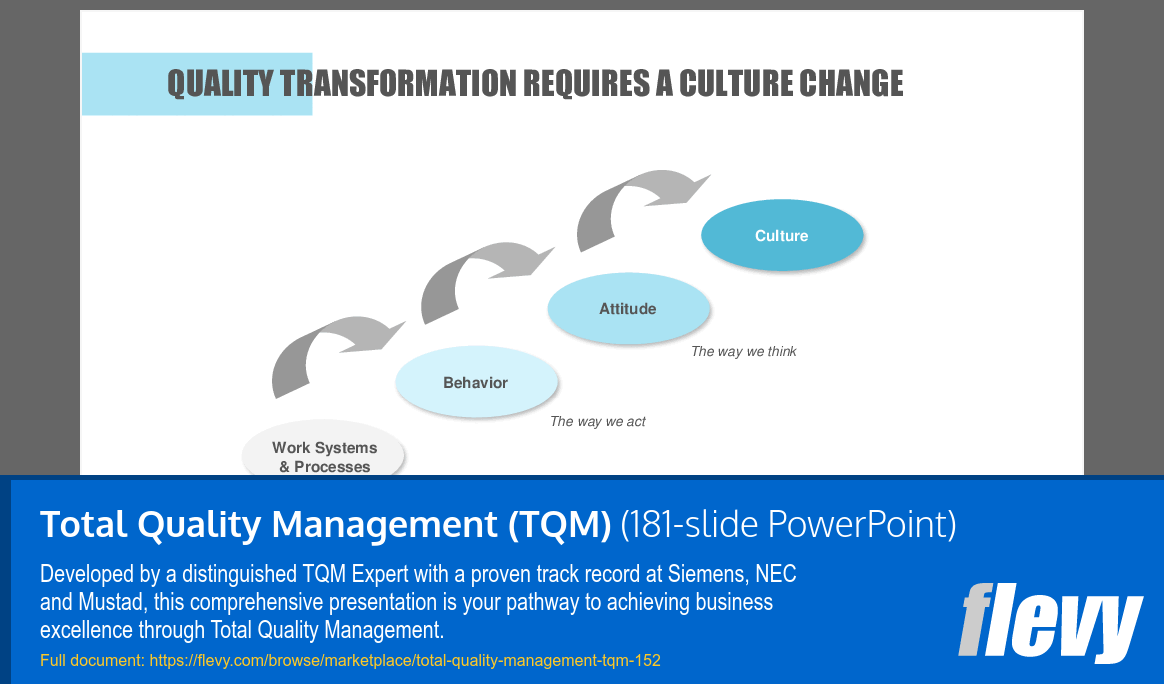 QUALITY TRANSFORMATION REQUIRES A CULTURE CHANGE

Culture

Attitude

The way we think

Behavior

The way we act

Work Systems & Processes

Total Quality Management (TQM) (181-slide PowerPoint)

Developed by a distinguished TQM Expert with a proven track record at Siemens, NEC and Mustad, this comprehensive presentation is your pathway to achieving business excellence through Total Quality Management.

Full document: https://flevy.com/browse/marketplace/total-quality-management-tqm-152

flevy